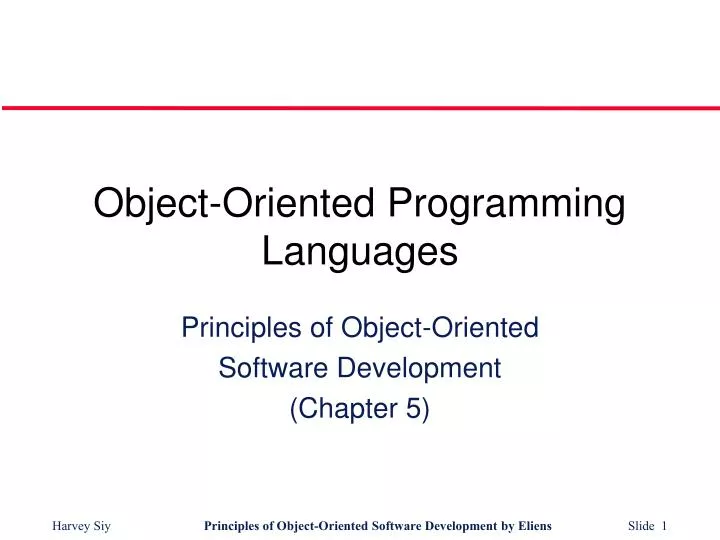 Object-Oriented Programming Languages

Principles of Object-Oriented Software Development (Chapter 5)

Harvey Siy

Principles of Object-Oriented Software Development by Eliens

Slide 1